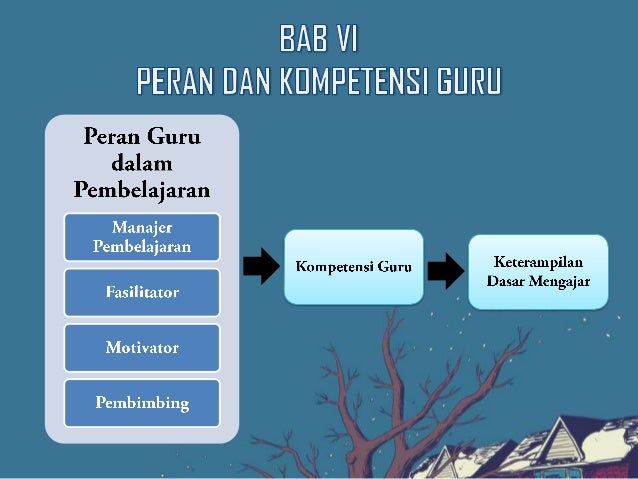 BAB VI
PERAN DAN KOMPETENSI GURU

Peran Guru dalam Pembelajaran

Manajer Pembelajaran

Fasilitator

Motivator

Pembimbing

Kompetensi Guru

Keterampilan Dasar Mengajar